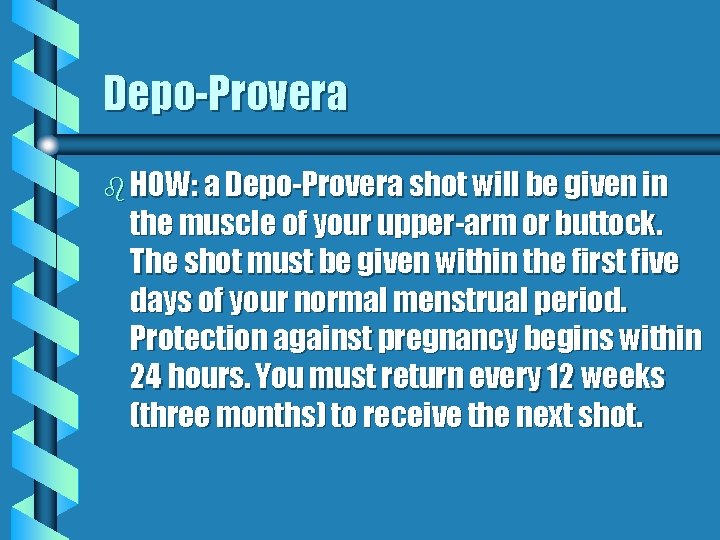 Depo-Provera

HOW: a Depo-Provera shot will be given in the muscle of your upper-arm or buttock. The shot must be given within the first five days of your normal menstrual period. Protection against pregnancy begins within 24 hours. You must return every 12 weeks (three months) to receive the next shot.